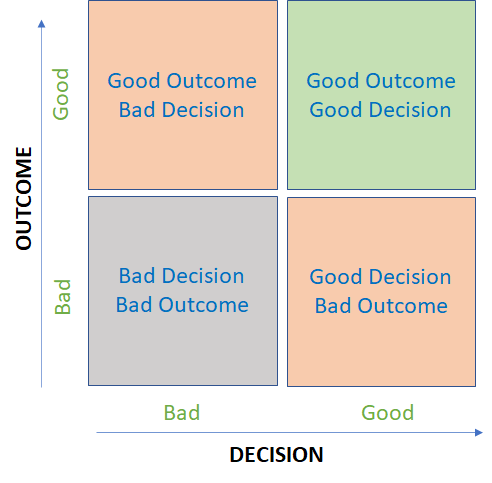 OUTCOME
Good
Bad

Good Outcome
Bad Decision

Good Outcome
Good Decision

Bad Decision
Bad Outcome

Good Decision
Bad Outcome

Bad
Good
DECISION